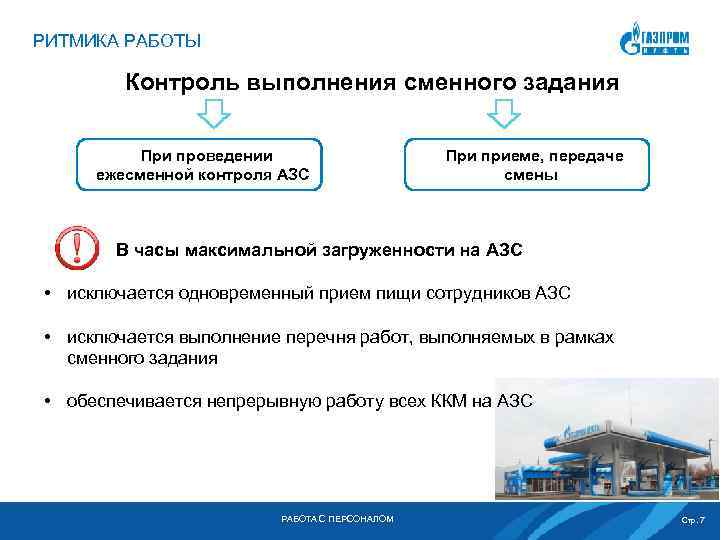 РИТМИКА РАБОТЫ

ГАЗПРОМ НЕФТЬ

Контроль выполнения сменного задания

При проведении ежесменной контроля АЗС

При приеме, передаче смены

В часы максимальной загруженности на АЗС

• исключается одновременный прием пищи сотрудников АЗС

• исключается выполнение перечня работ, выполняемых в рамках сменного задания

• обеспечивается непрерывную работу всех ККМ на АЗС

РАБОТА С ПЕРСОНАЛОМ

Стр.7